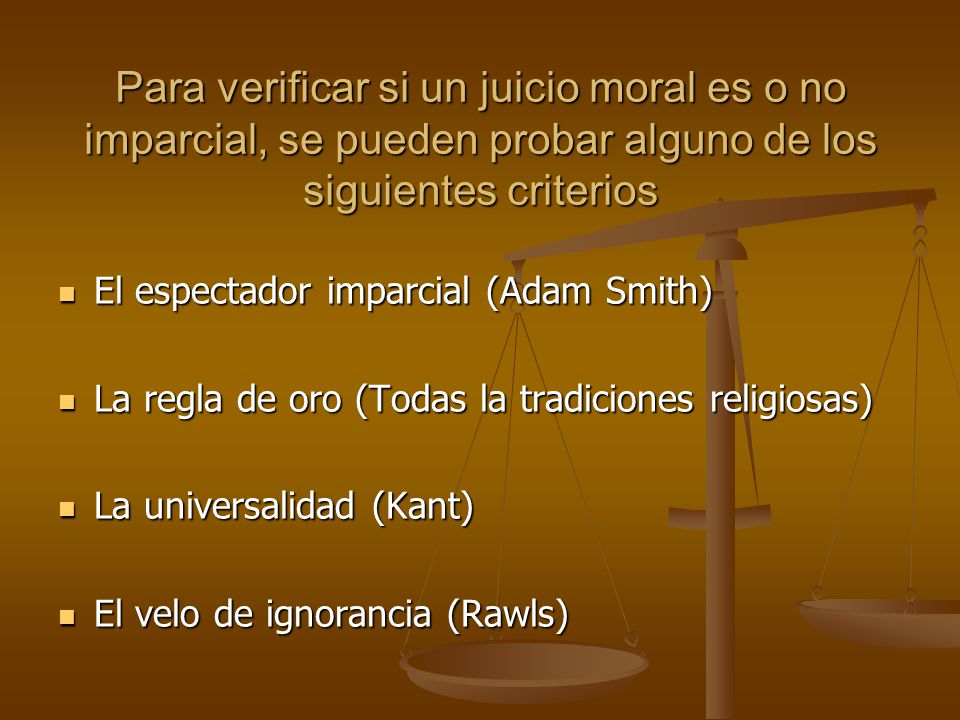 Para verificar si un juicio moral es o no imparcial, se pueden probar alguno de los siguientes criterios

- El espectador imparcial (Adam Smith)
- La regla de oro (Todas la tradiciones religiosas)
- La universalidad (Kant)
- El velo de ignorancia (Rawls)